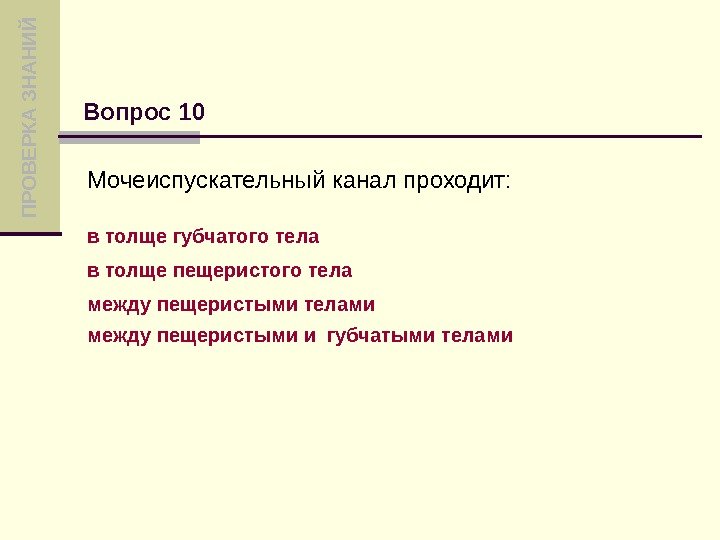 ПРОВЕРКА ЗНАНИЙ

Вопрос 10

Мочеиспускательный канал проходит:

в толще губчатого тела

в толще пещеристого тела

между пещеристыми телами

между пещеристыми и губчатыми телами